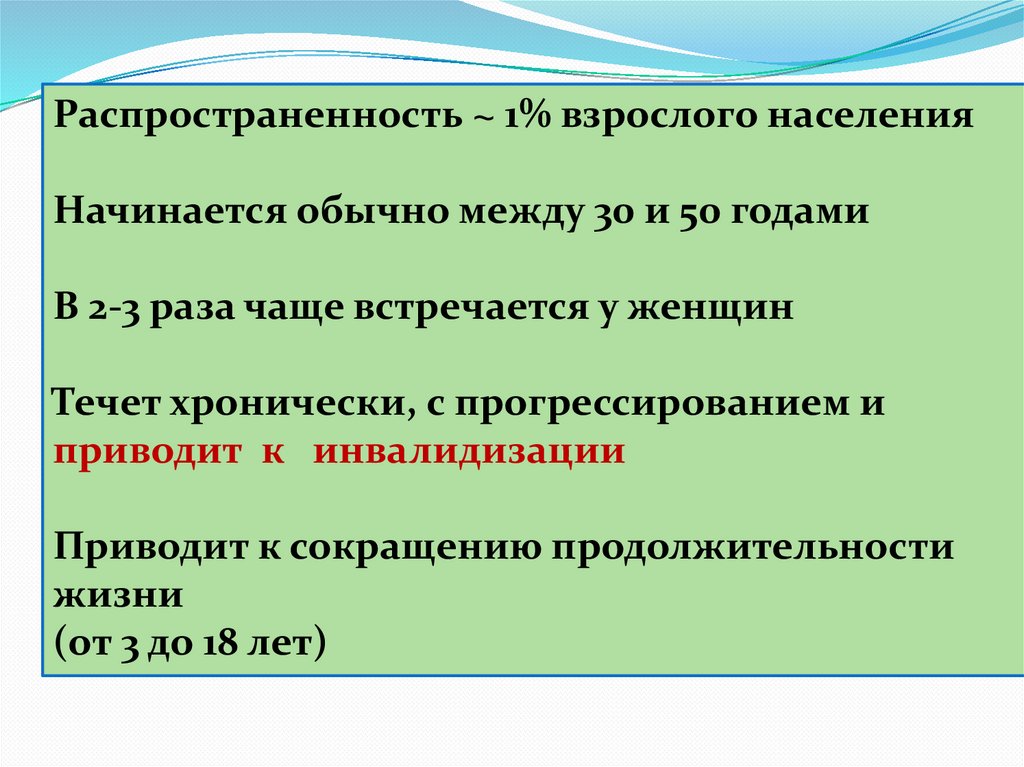 Распространенность ~ 1% взрослого населения

Начинается обычно между 30 и 50 годами

В 2-3 раза чаще встречается у женщин

Течет хронически, с прогрессированием и приводит к инвалидизации

Приводит к сокращению продолжительности жизни
(от 3 до 18 лет)